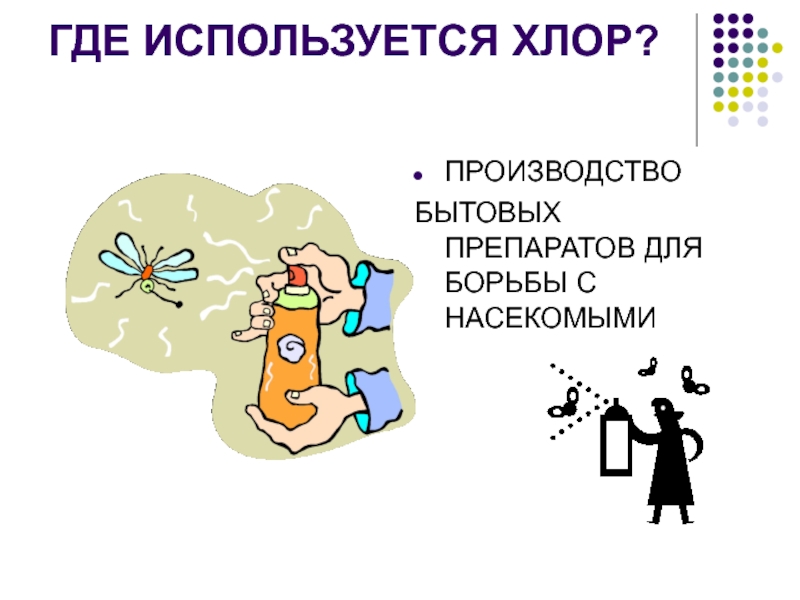 ГДЕ ИСПОЛЬЗУЕТСЯ ХЛОР?

ПРОИЗВОДСТВО БЫТОВЫХ ПРЕПАРАТОВ ДЛЯ БОРЬБЫ С НАСЕКОМЫМИ